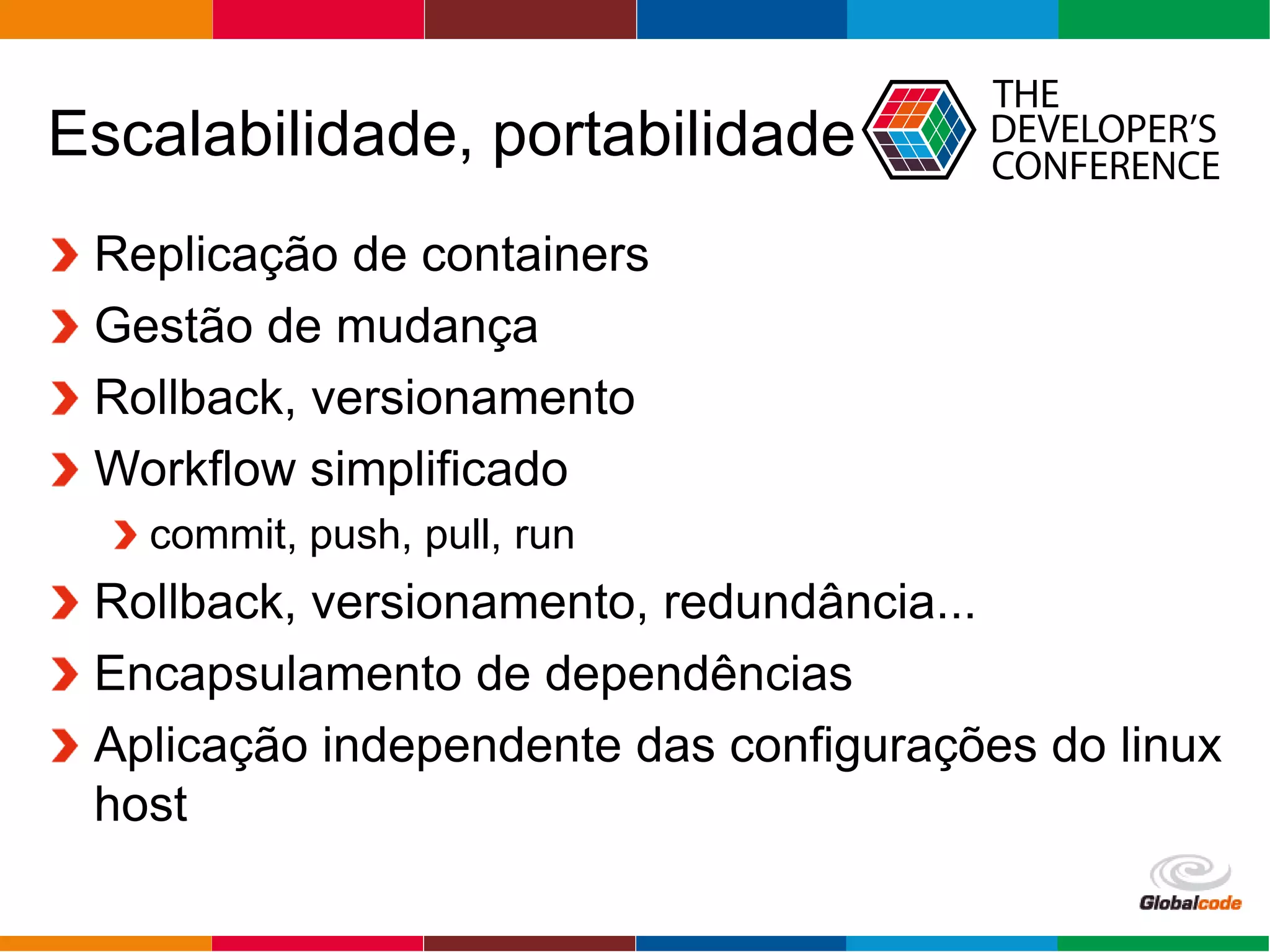 Escalabilidade, portabilidade

THE DEVELOPER'S CONFERENCE

Replicação de containers

Gestão de mudança

Rollback, versionamento

Workflow simplificado

commit, push, pull, run

Rollback, versionamento, redundância...

Encapsulamento de dependências

Aplicação independente das configurações do linux host

Globalcode